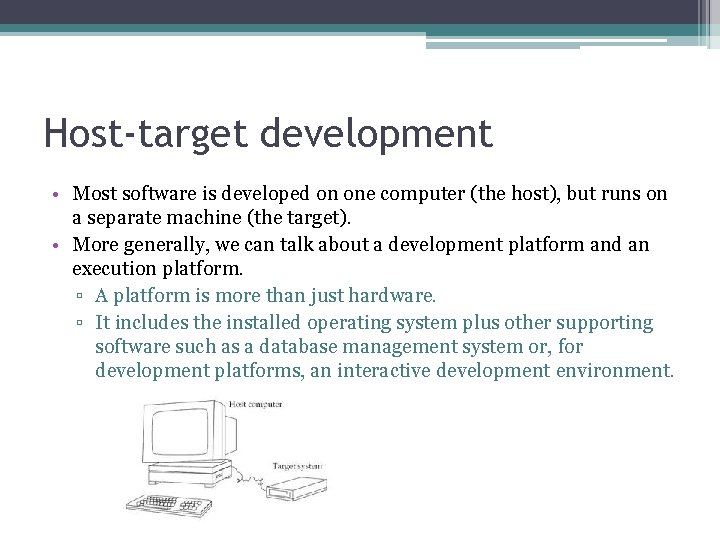 Host-target development

• Most software is developed on one computer (the host), but runs on a separate machine (the target).
• More generally, we can talk about a development platform and an execution platform.
▫ A platform is more than just hardware.
▫ It includes the installed operating system plus other supporting software such as a database management system or, for development platforms, an interactive development environment.

Host computer

Target system